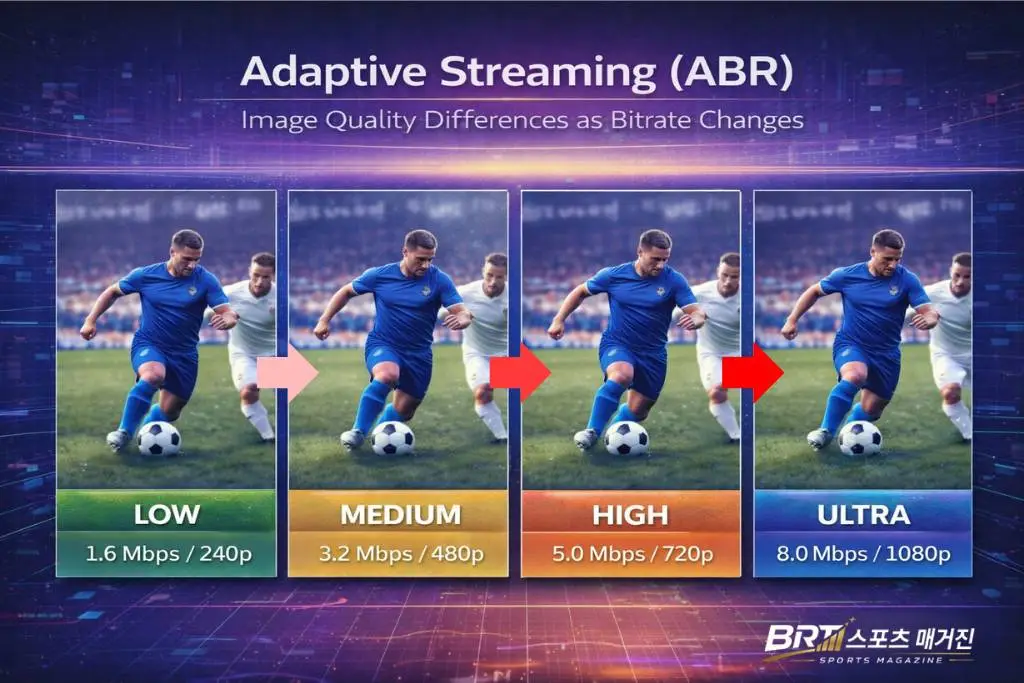 Adaptive Streaming (ABR)

Image Quality Differences as Bitrate Changes

LOW
1.6 Mbps / 240p

MEDIUM
3.2 Mbps / 480p

HIGH
5.0 Mbps / 720p

ULTRA
8.0 Mbps / 1080p

BRT 스포츠 매거진
SPORTS MAGAZINE